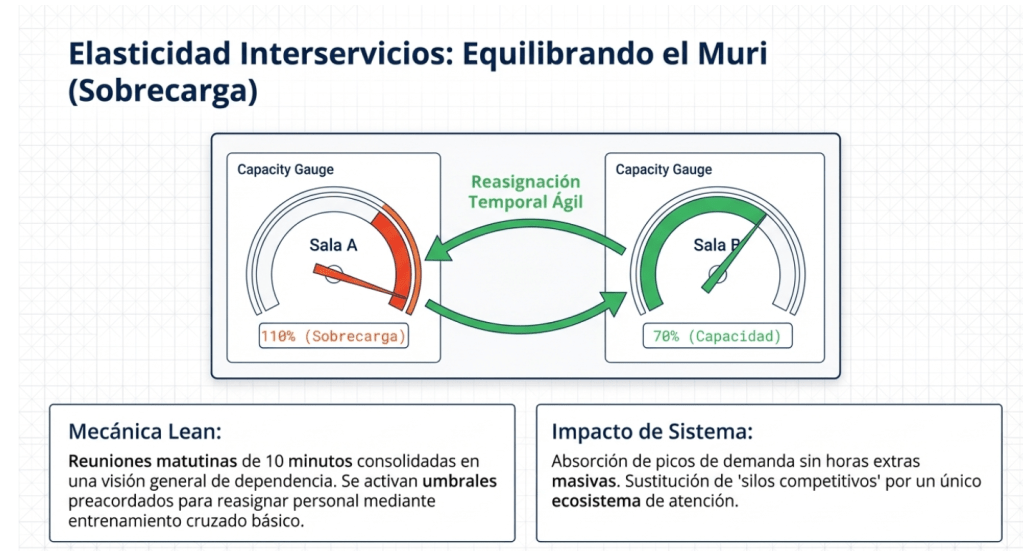 Elasticidad Interservicios: Equilibrando el Muri (Sobrecarga)

Capacity Gauge

Sala A

110% (Sobrecarga)

Reasignación Temporal Ágil

Capacity Gauge

Sala B

70% (Capacidad)

Mecánica Lean:

Reuniones matutinas de 10 minutos consolidadas en una visión general de dependencia. Se activan umbrales preacordados para reasignar personal mediante entrenamiento cruzado básico.

Impacto de Sistema:

Absorción de picos de demanda sin horas extras masivas. Sustitución de 'silos competitivos' por un único ecosistema de atención.